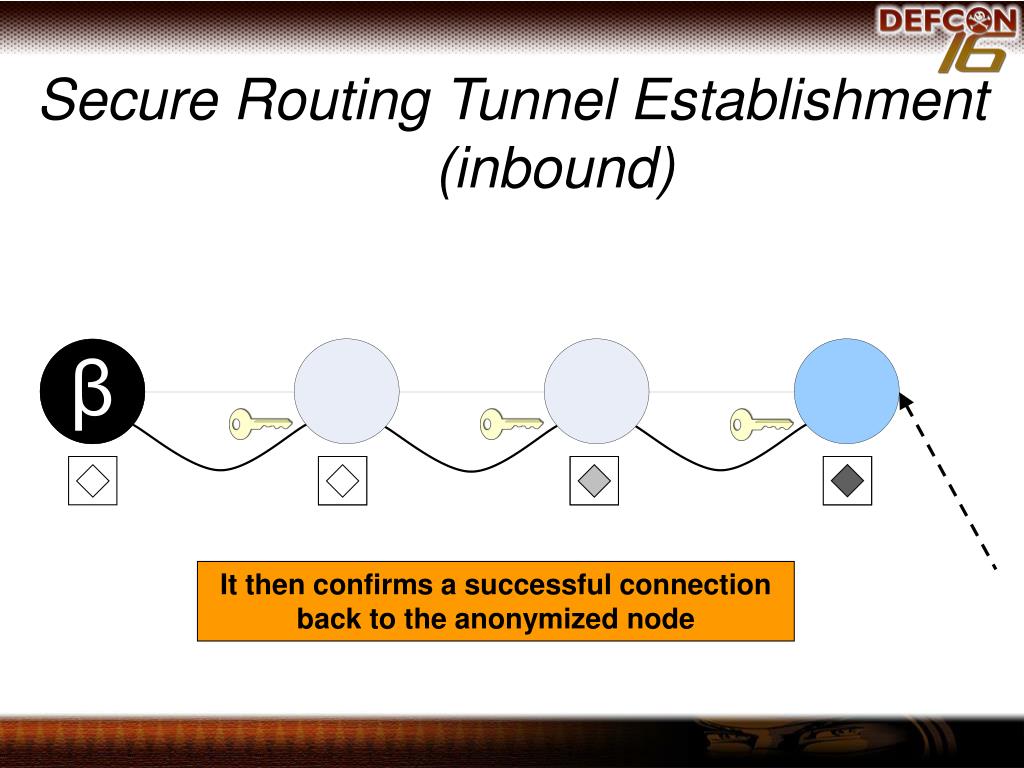 DEFCON 16

Secure Routing Tunnel Establishment (inbound)

β

It then confirms a successful connection back to the anonymized node